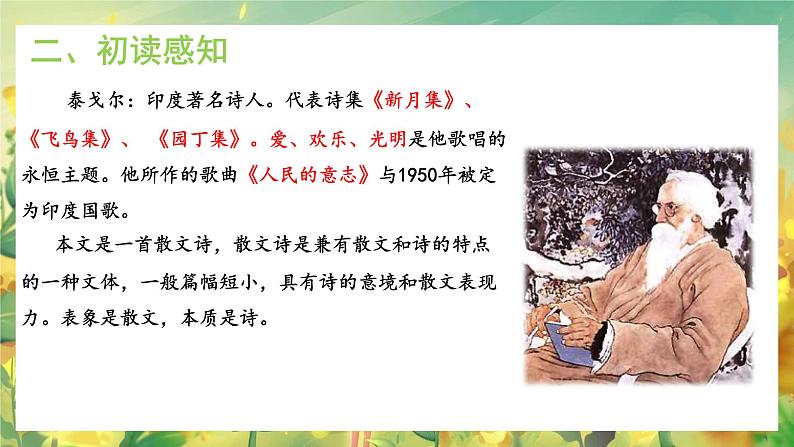 二、初读感知

泰戈尔：印度著名诗人。代表诗集《新月集》、《飞鸟集》、《园丁集》。爱、欢乐、光明是他歌唱的永恒主题。他所作的歌曲《人民的意志》与1950年被定为印度国歌。

本文是一首散文诗，散文诗是兼有散文和诗的特点的一种文体，一般篇幅短小，具有诗的意境和散文表现力。表象是散文，本质是诗。